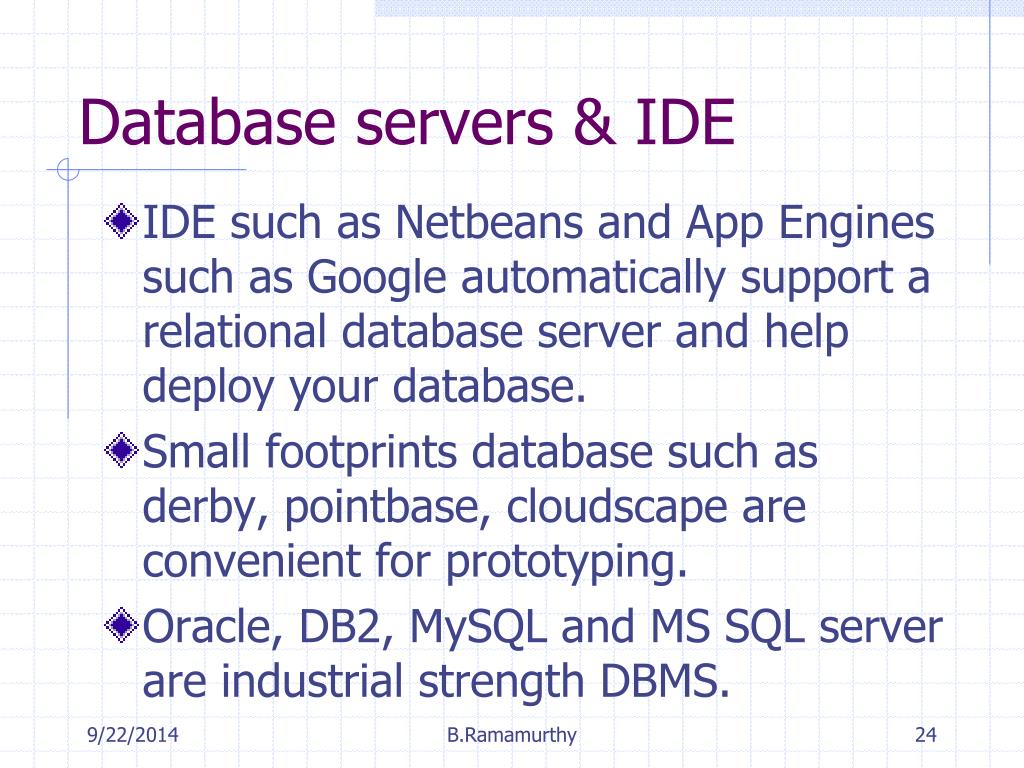 Database servers & IDE

IDE such as Netbeans and App Engines such as Google automatically support a relational database server and help deploy your database.

Small footprints database such as derby, pointbase, cloudscape are convenient for prototyping.

Oracle, DB2, MySQL and MS SQL server are industrial strength DBMS.

9/22/2014

B.Ramamurthy

24